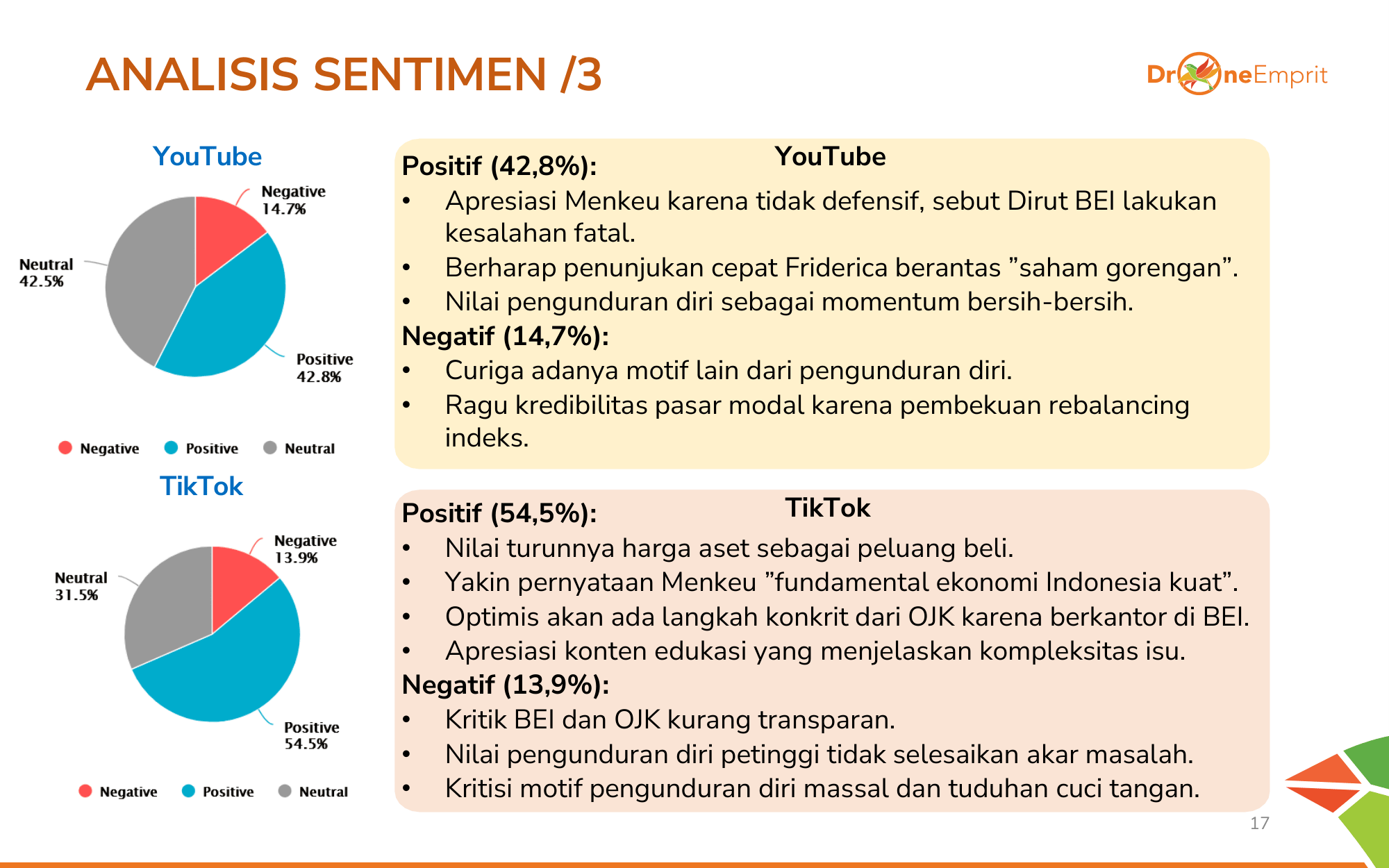 ANALISIS SENTIMEN /3

DroneEmprit

YouTube

Negative 14.7%
Neutral 42.5%
Positive 42.8%

Negative Positive Neutral

TikTok

Negative 13.9%
Neutral 31.5%
Positive 54.5%

Negative Positive Neutral

YouTube

Positif (42,8%):
• Apresiasi Menkeu karena tidak defensif, sebut Dirut BEI lakukan kesalahan fatal.
• Berharap penunjukan cepat Friderica berantas ”saham gorengan”.
• Nilai pengunduran diri sebagai momentum bersih-bersih.

Negatif (14,7%):
• Curiga adanya motif lain dari pengunduran diri.
• Ragu kredibilitas pasar modal karena pembekuan rebalancing indeks.

TikTok

Positif (54,5%):
• Nilai turunnya harga aset sebagai peluang beli.
• Yakin pernyataan Menkeu ”fundamental ekonomi Indonesia kuat”.
• Optimis akan ada langkah konkrit dari OJK karena berkantor di BEI.
• Apresiasi konten edukasi yang menjelaskan kompleksitas isu.

Negatif (13,9%):
• Kritik BEI dan OJK kurang transparan.
• Nilai pengunduran diri petinggi tidak selesaikan akar masalah.
• Kritisi motif pengunduran diri massal dan tuduhan cuci tangan.

17